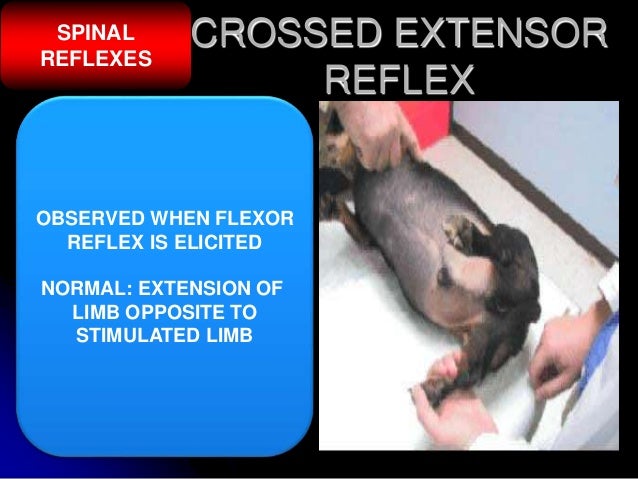 SPINAL REFLEXES

CROSSED EXTENSOR REFLEX

OBSERVED WHEN FLEXOR REFLEX IS ELICITED

NORMAL: EXTENSION OF LIMB OPPOSITE TO STIMULATED LIMB